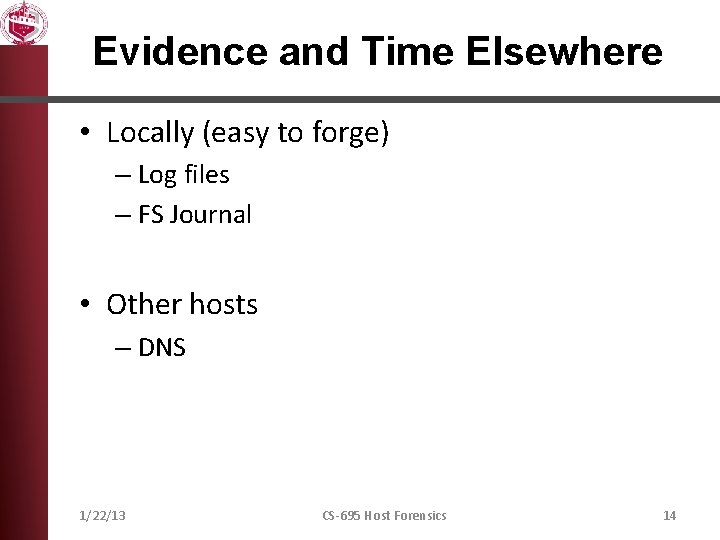 Evidence and Time Elsewhere

• Locally (easy to forge)
– Log files
– FS Journal

• Other hosts
– DNS

1/22/13

CS-695 Host Forensics

14